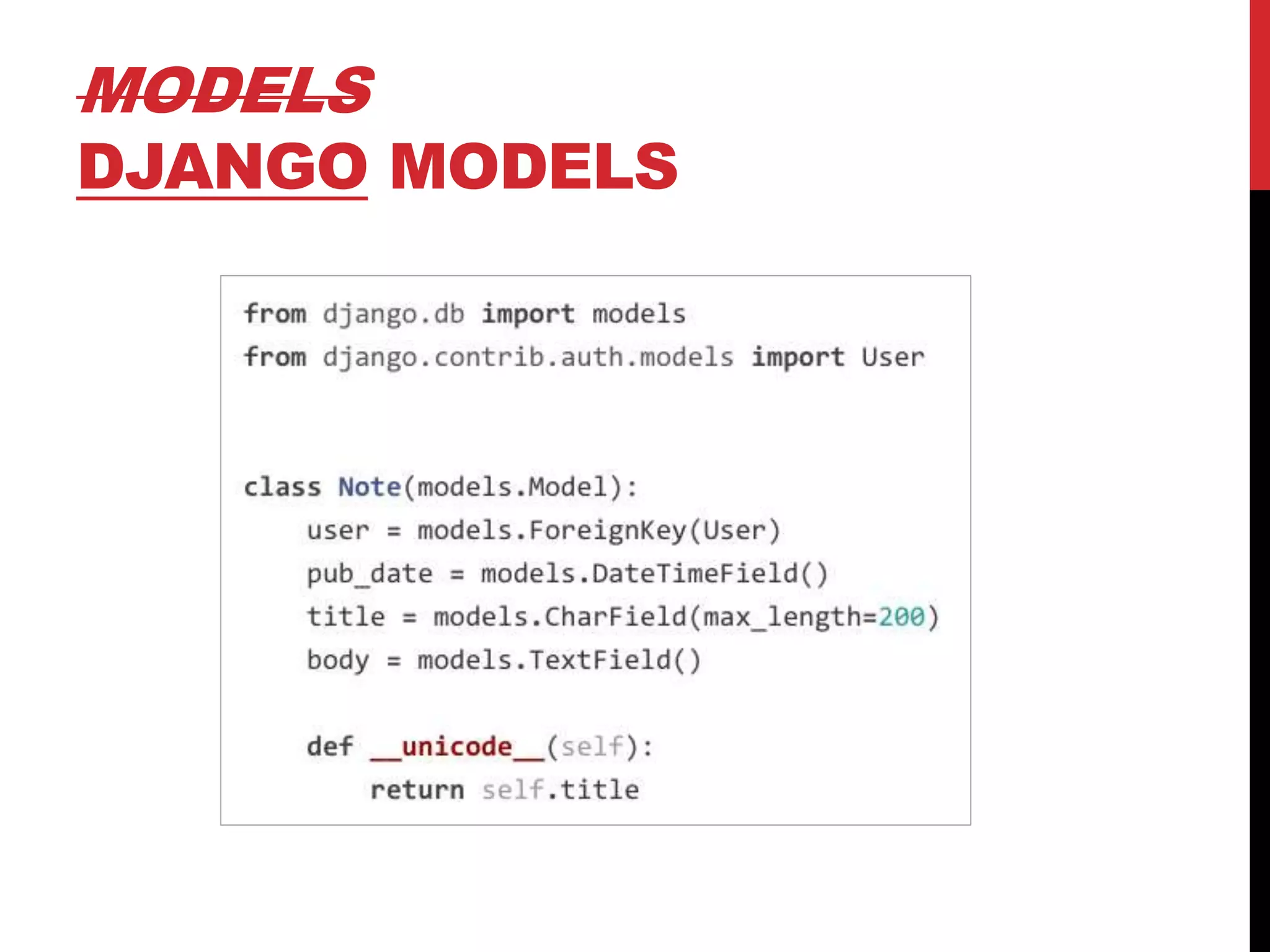 MODELS
DJANGO MODELS

from django.db import models
from django.contrib.auth.models import User


class Note(models.Model):
    user = models.ForeignKey(User)
    pub_date = models.DateTimeField()
    title = models.CharField(max_length=200)
    body = models.TextField()

    def __unicode__(self):
        return self.title